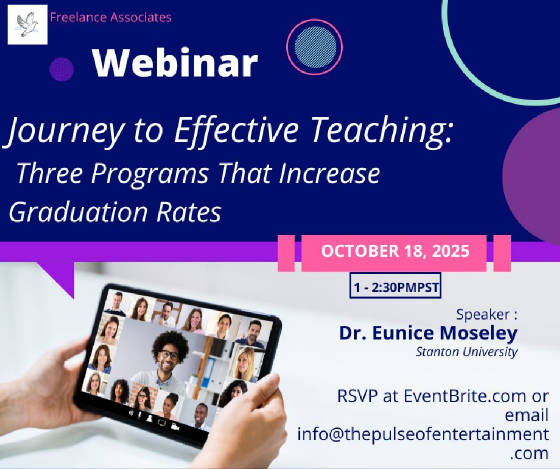 Freelance Associates

Webinar

Journey to Effective Teaching: Three Programs That Increase Graduation Rates

OCTOBER 18, 2025

1 - 2:30PMPST

Speaker :
Dr. Eunice Moseley
Stanton University

RSVP at EventBrite.com or email info@thepulseofentertainment.com